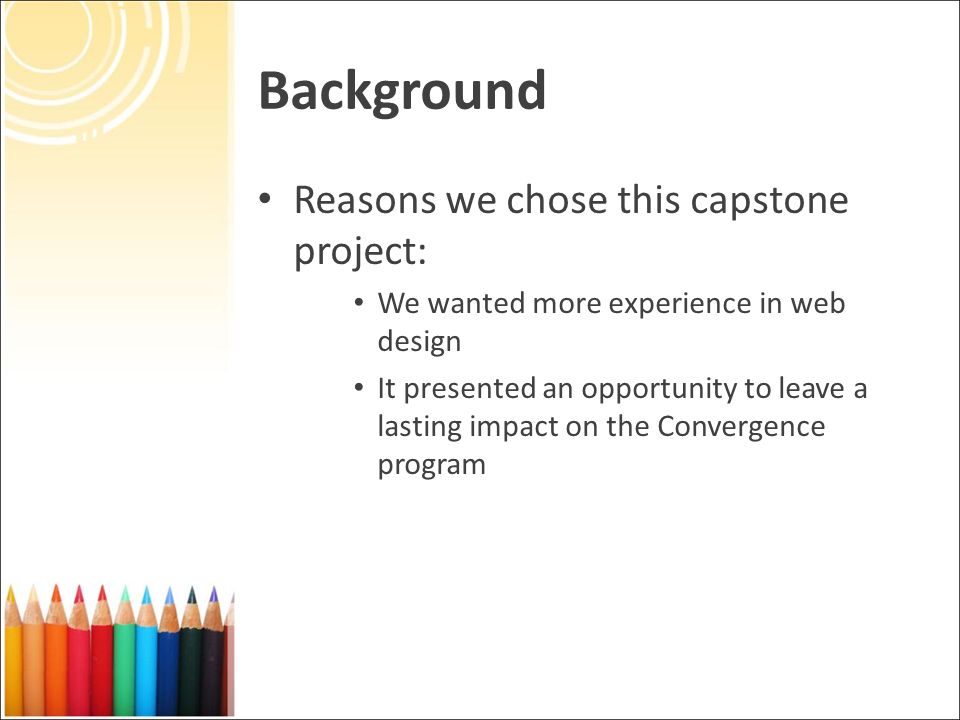 Background

• Reasons we chose this capstone project:

• We wanted more experience in web design

• It presented an opportunity to leave a lasting impact on the Convergence program